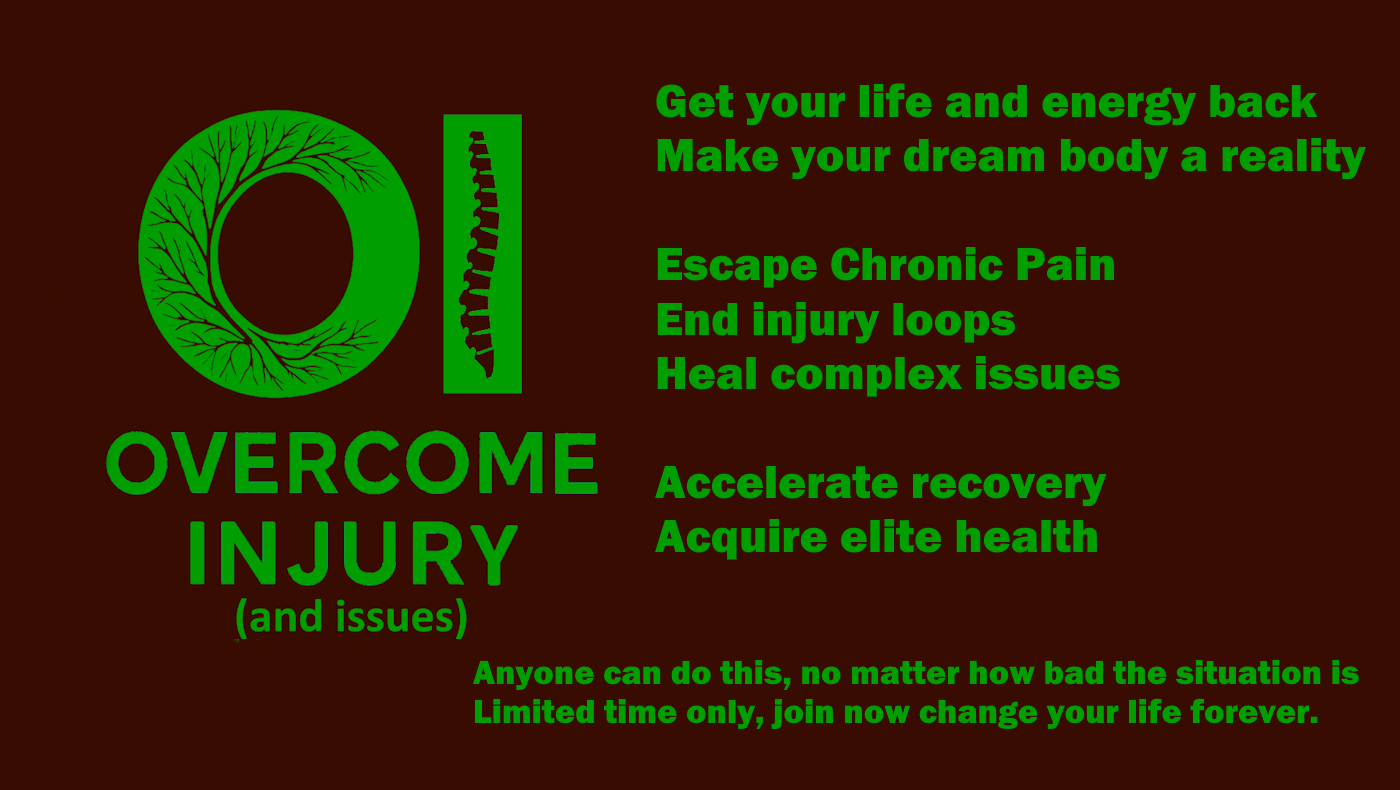 OVERCOME
INJURY
(and issues)

Get your life and energy back
Make your dream body a reality

Escape Chronic Pain
End injury loops
Heal complex issues

Accelerate recovery
Acquire elite health

Anyone can do this, no matter how bad the situation is
Limited time only, join now change your life forever.